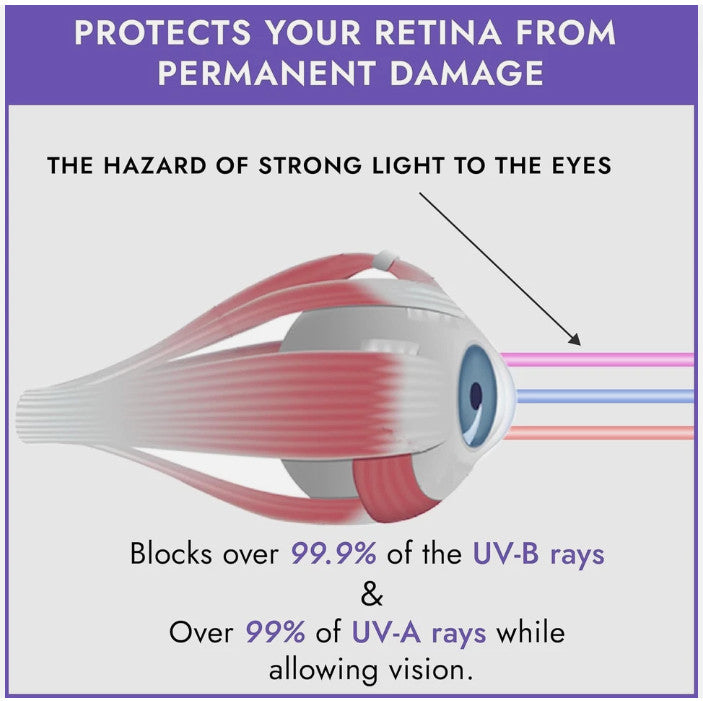 PROTECTS YOUR RETINA FROM PERMANENT DAMAGE

THE HAZARD OF STRONG LIGHT TO THE EYES

Blocks over 99.9% of the UV-B rays
&
Over 99% of UV-A rays while allowing vision.